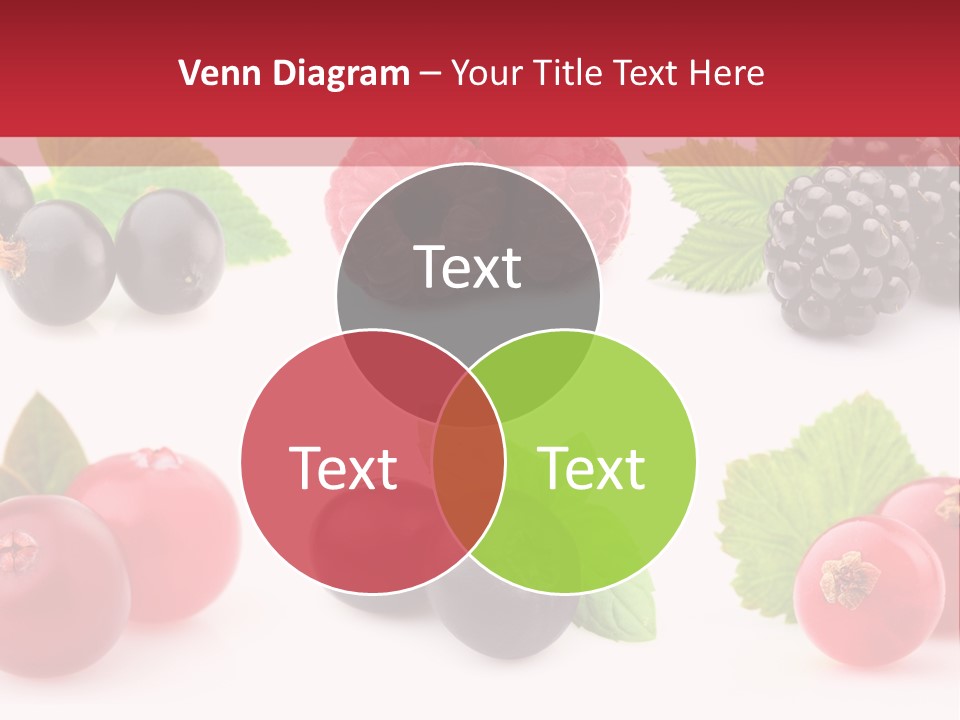 Venn Diagram – Your Title Text Here

Text

Text

Text